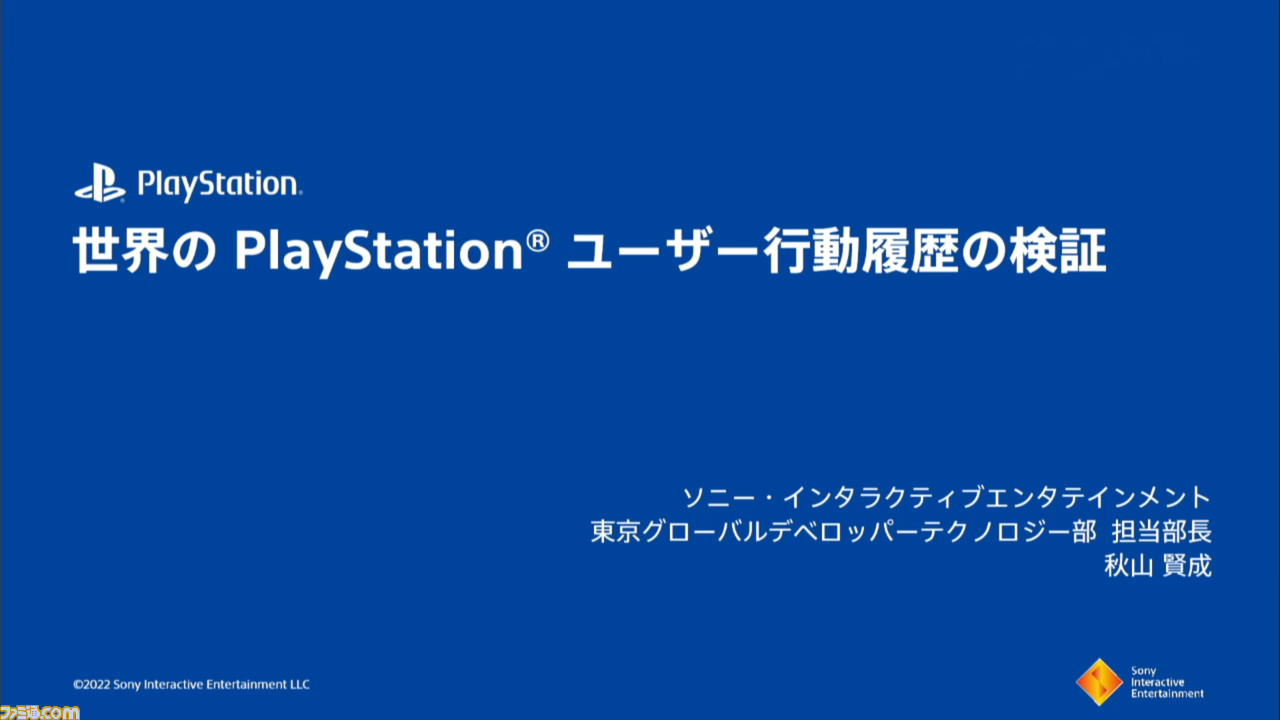 PlayStation

世界の PlayStation® ユーザー行動履歴の検証

ソニー・インタラクティブエンタテインメント
東京グローバルデベロッパーテクノロジー部 担当部長
秋山 賢成

©2022 Sony Interactive Entertainment LLC

Sony Interactive Entertainment

ファミ通.com